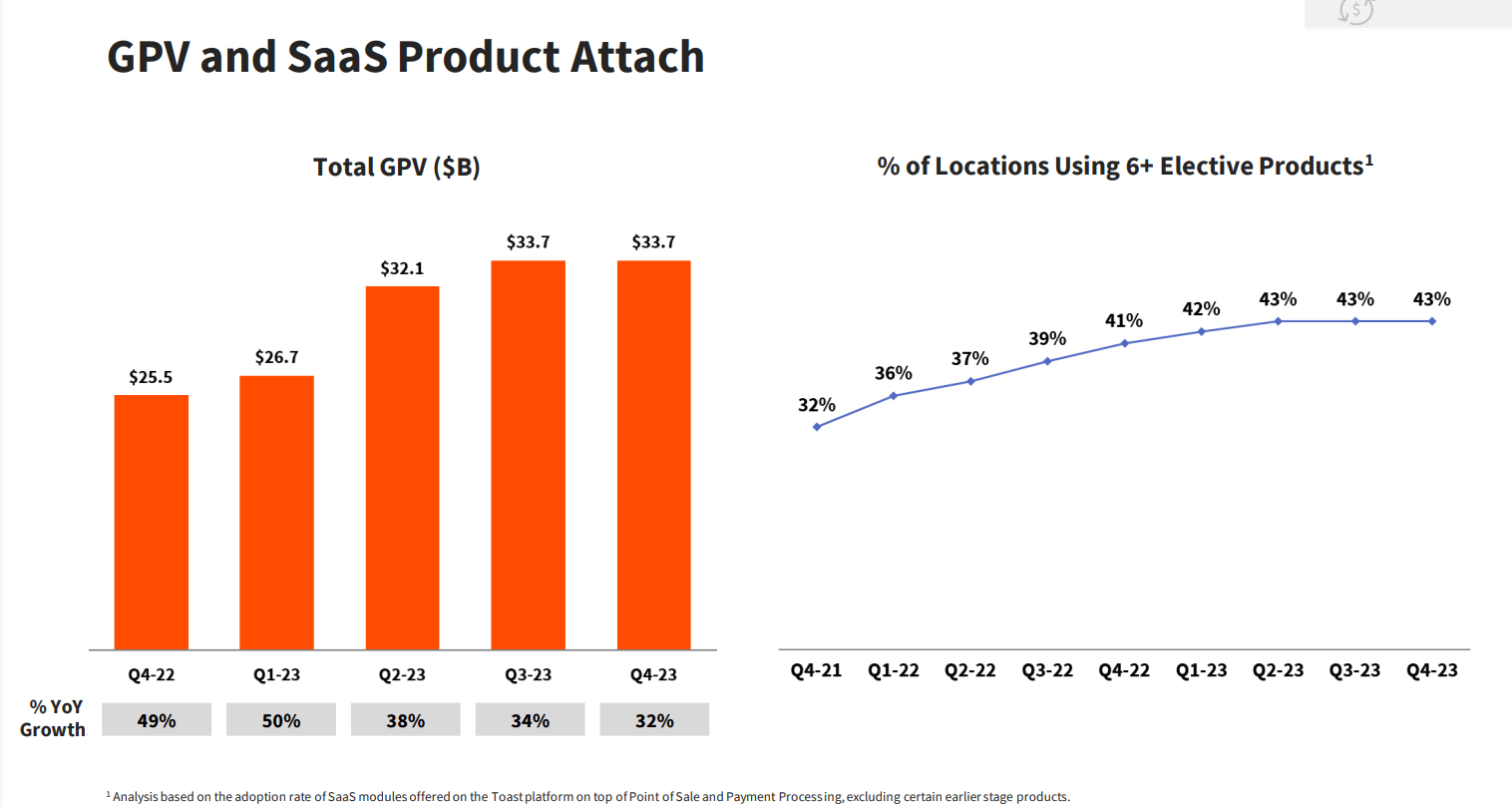 GPV and SaaS Product Attach

Total GPV ($B)

$25.5
$26.7
$32.1
$33.7
$33.7

Q4-22
Q1-23
Q2-23
Q3-23
Q4-23

% YoY Growth
49%
50%
38%
34%
32%

% of Locations Using 6+ Elective Products$^1$

32%
36%
37%
39%
41%
42%
43%
43%
43%

Q4-21
Q1-22
Q2-22
Q3-22
Q4-22
Q1-23
Q2-23
Q3-23
Q4-23

$^1$ Analysis based on the adoption rate of SaaS modules offered on the Toast platform on top of Point of Sale and Payment Processing, excluding certain earlier stage products.